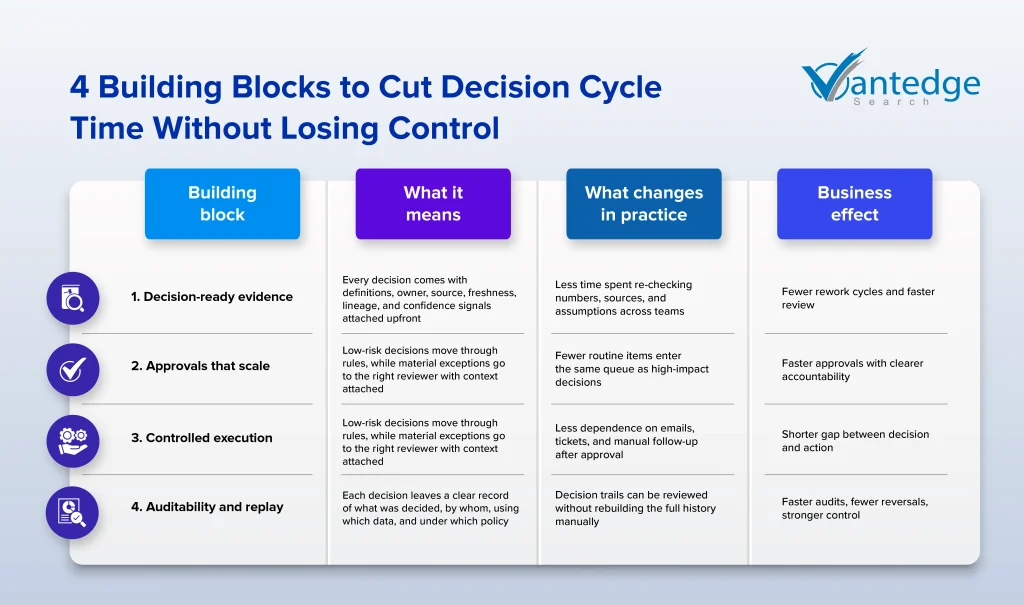 4 Building Blocks to Cut Decision Cycle Time Without Losing Control

Vantedge Search

| Building block | What it means | What changes in practice | Business effect |
|---|---|---|---|
| 1. Decision-ready evidence | Every decision comes with definitions, owner, source, freshness, lineage, and confidence signals attached upfront | Less time spent re-checking numbers, sources, and assumptions across teams | Fewer rework cycles and faster review |
| 2. Approvals that scale | Low-risk decisions move through rules, while material exceptions go to the right reviewer with context attached | Fewer routine items enter the same queue as high-impact decisions | Faster approvals with clearer accountability |
| 3. Controlled execution | Low-risk decisions move through rules, while material exceptions go to the right reviewer with context attached | Less dependence on emails, tickets, and manual follow-up after approval | Shorter gap between decision and action |
| 4. Auditability and replay | Each decision leaves a clear record of what was decided, by whom, using which data, and under which policy | Decision trails can be reviewed without rebuilding the full history manually | Faster audits, fewer reversals, stronger control |